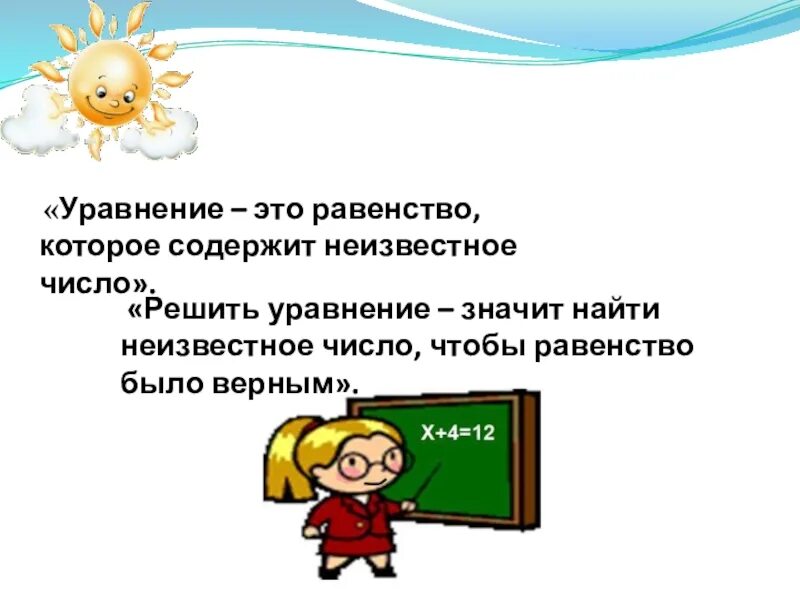 «Уравнение – это равенство, которое содержит неизвестное число».

«Решить уравнение – значит найти неизвестное число, чтобы равенство было верным».

$X+4=12$